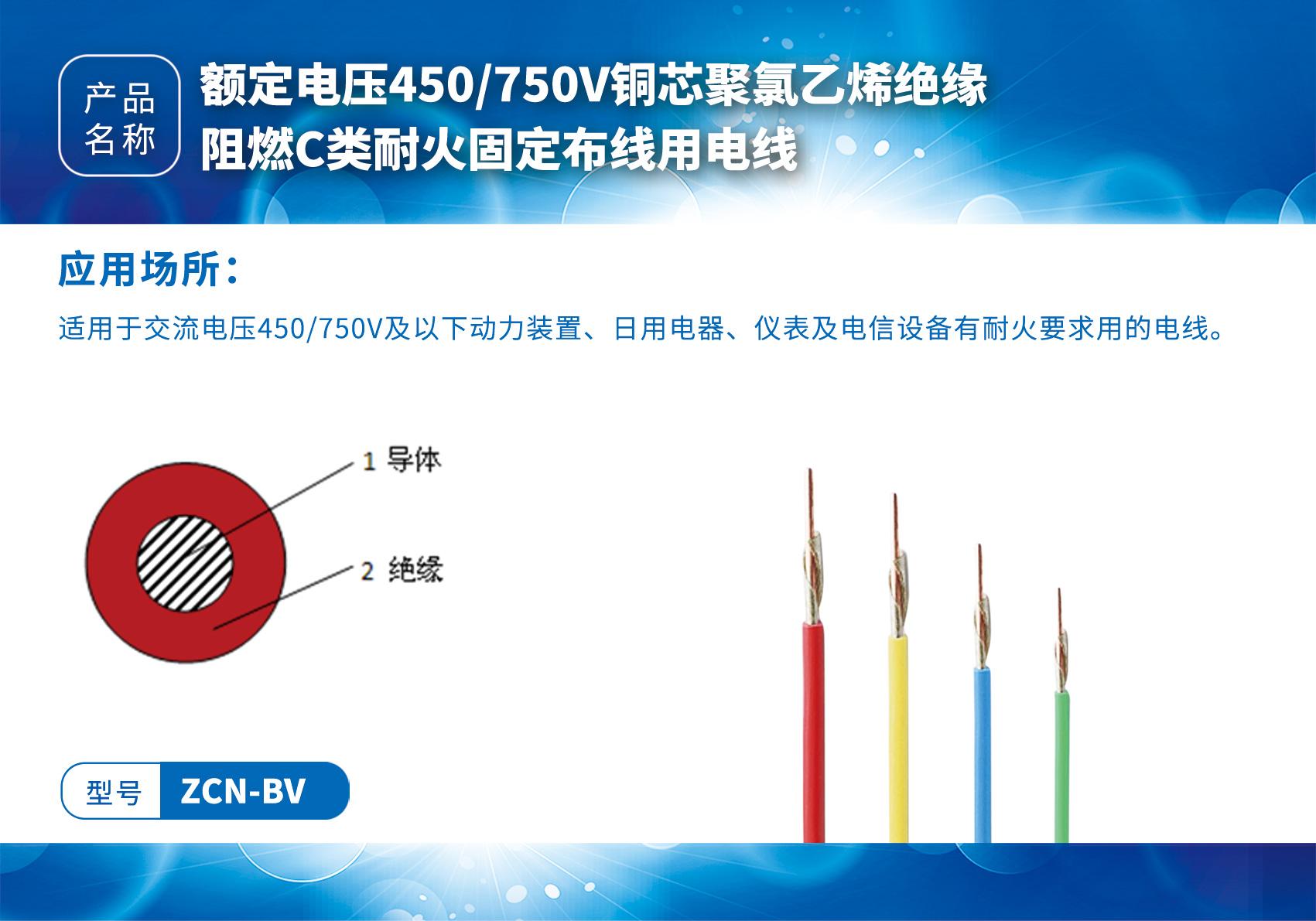 产品名称

额定电压450/750V铜芯聚氯乙烯绝缘阻燃C类耐火固定布线用电线

应用场所：

适用于交流电压450/750V及以下动力装置、日用电器、仪表及电信设备有耐火要求用的电线。

1 导体

2 绝缘

型号 ZCN-BV